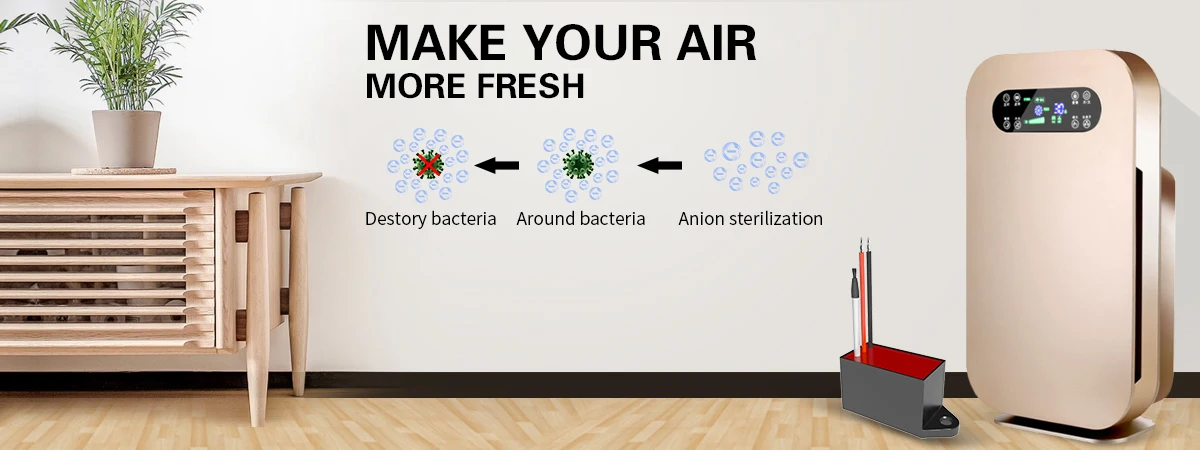 MAKE YOUR AIR
MORE FRESH

Destory bacteria Around bacteria Anion sterilization